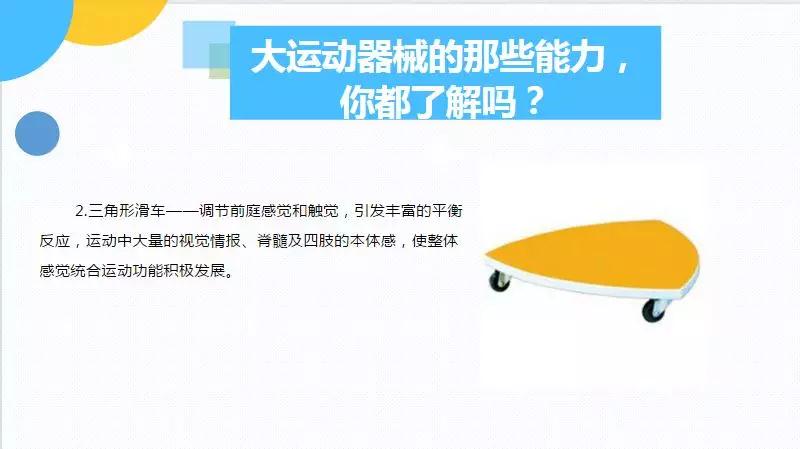 大运动器械的那些能力，你都了解吗？

2.三角形滑车——调节前庭感觉和触觉，引发丰富的平衡反应，运动中大量的视觉情报、脊髓及四肢的本体感，使整体感觉统合运动功能积极发展。